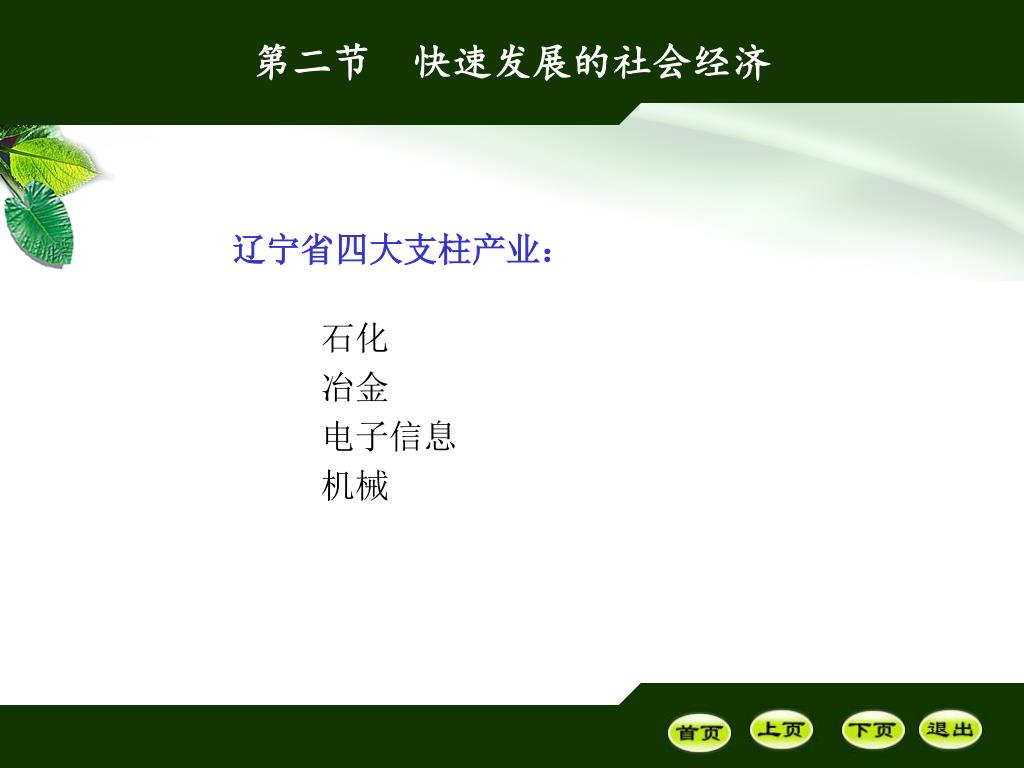 第二节　快速发展的社会经济

辽宁省四大支柱产业：

石化
冶金
电子信息
机械

首页 上页 下页 退出